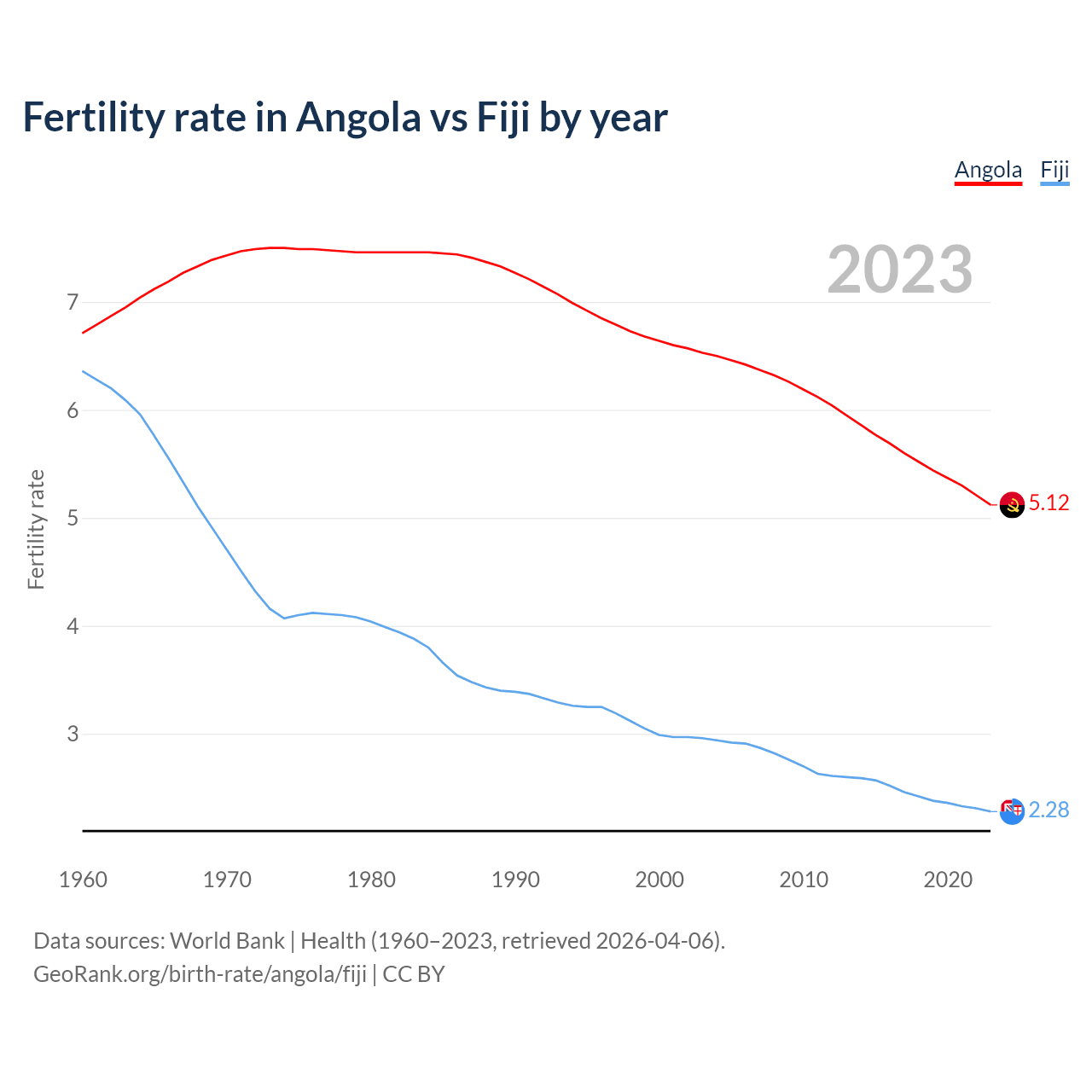 Fertility rate in Angola vs Fiji by year

Angola Fiji

2023

Fertility rate

7
6
5
4
3

5.12
2.28

1960 1970 1980 1990 2000 2010 2020

Data sources: World Bank | Health (1960–2023, retrieved 2026-04-06).
GeoRank.org/birth-rate/angola/fiji | CC BY